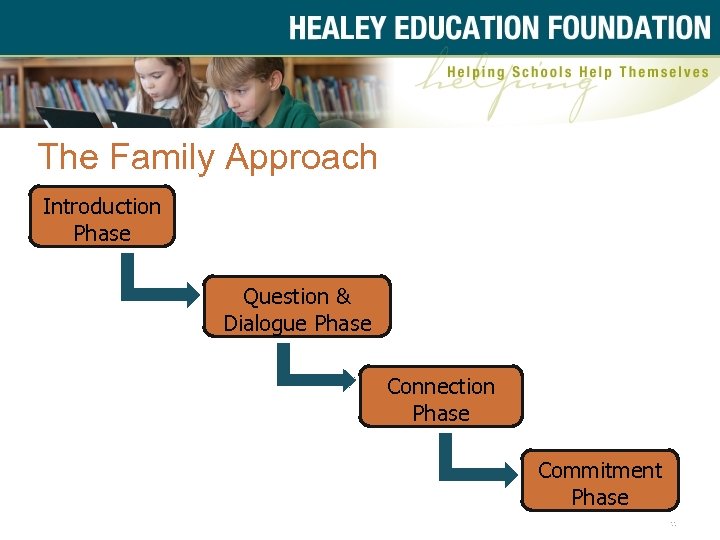 HEALEY EDUCATION FOUNDATION

Helping Schools Help Themselves

helping

The Family Approach

Introduction Phase

Question & Dialogue Phase

Connection Phase

Commitment Phase